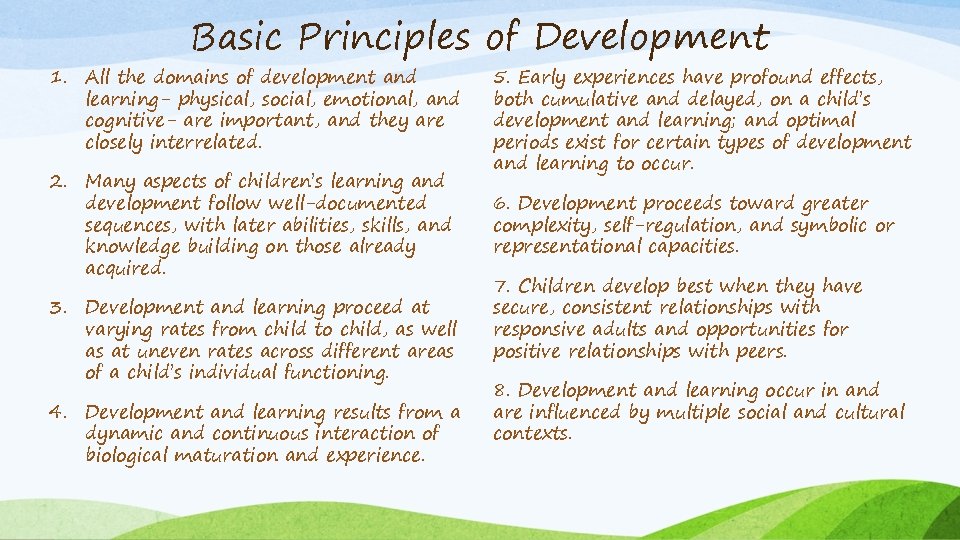 Basic Principles of Development

1. All the domains of development and learning- physical, social, emotional, and cognitive- are important, and they are closely interrelated.

2. Many aspects of children's learning and development follow well-documented sequences, with later abilities, skills, and knowledge building on those already acquired.

3. Development and learning proceed at varying rates from child to child, as well as at uneven rates across different areas of a child's individual functioning.

4. Development and learning results from a dynamic and continuous interaction of biological maturation and experience.

5. Early experiences have profound effects, both cumulative and delayed, on a child's development and learning; and optimal periods exist for certain types of development and learning to occur.

6. Development proceeds toward greater complexity, self-regulation, and symbolic or representational capacities.

7. Children develop best when they have secure, consistent relationships with responsive adults and opportunities for positive relationships with peers.

8. Development and learning occur in and are influenced by multiple social and cultural contexts.